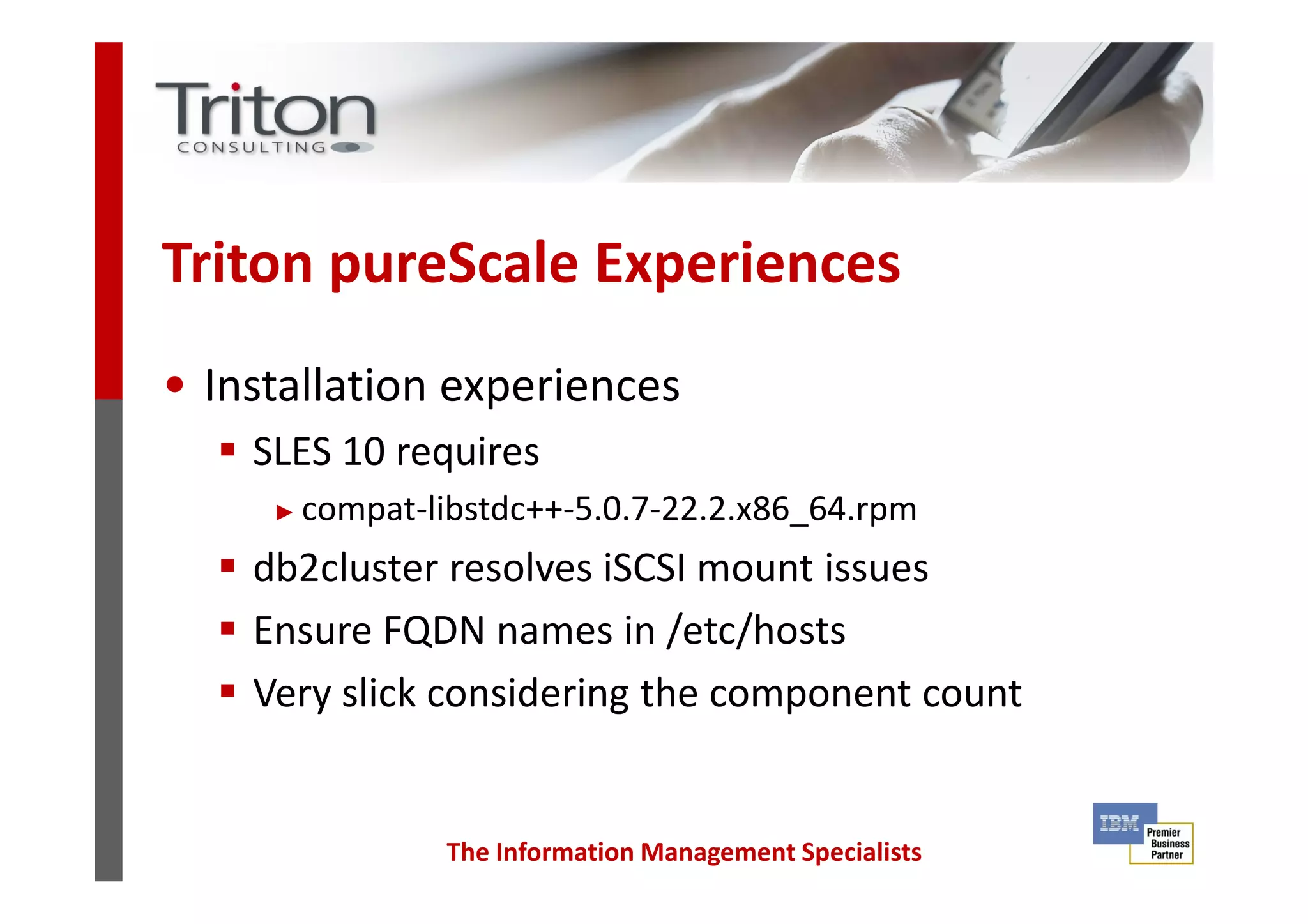 Triton
CONSULTING

Triton pureScale Experiences

• Installation experiences

▪ SLES 10 requires

▸ compat-libstdc++-5.0.7-22.2.x86_64.rpm

▪ db2cluster resolves iSCSI mount issues

▪ Ensure FQDN names in /etc/hosts

▪ Very slick considering the component count

The Information Management Specialists

IBM Premier Business Partner